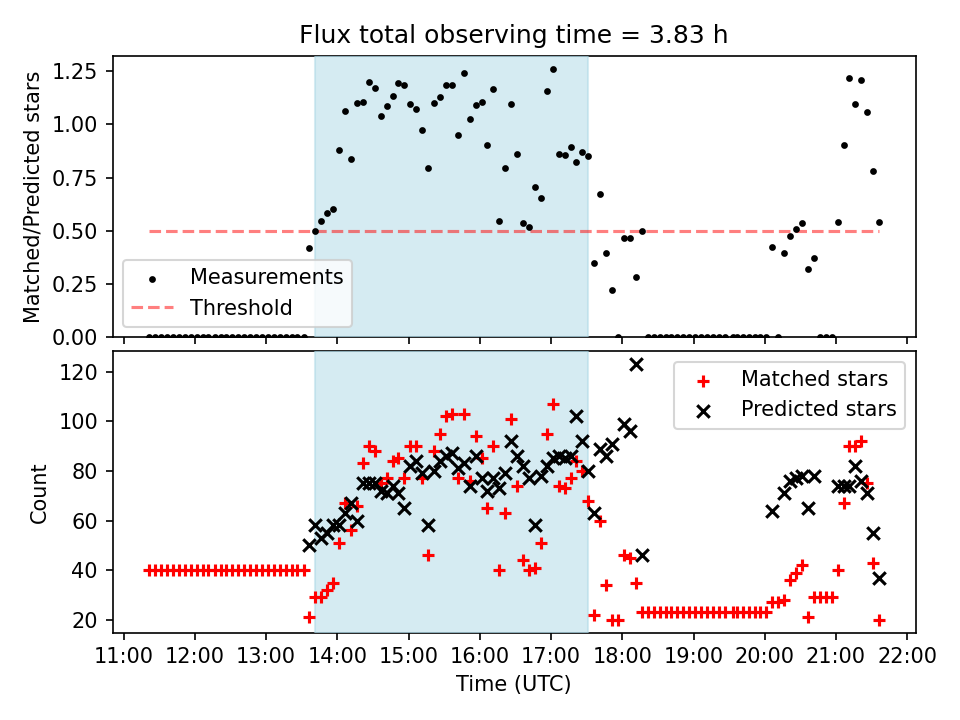 Flux total observing time = 3.83 h

Matched/Predicted stars

1.25
1.00
0.75
0.50
0.25
0.00

Measurements
Threshold

Count

120
100
80
60
40
20

Matched stars
Predicted stars

11:00 12:00 13:00 14:00 15:00 16:00 17:00 18:00 19:00 20:00 21:00 22:00

Time (UTC)